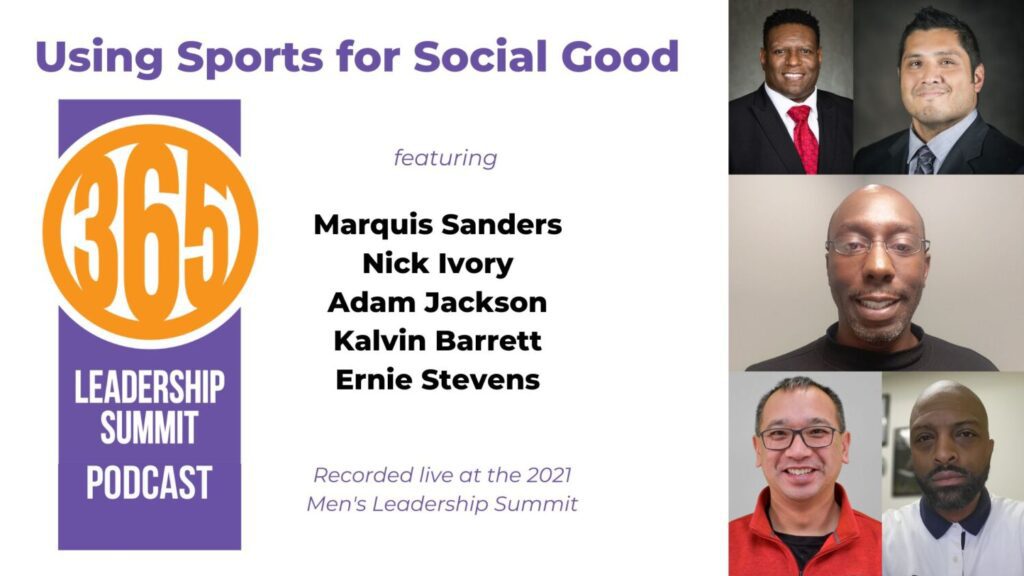 Using Sports for Social Good

365

LEADERSHIP SUMMIT

PODCAST

featuring

Marquis Sanders
Nick Ivory
Adam Jackson
Kalvin Barrett
Ernie Stevens

Recorded live at the 2021 Men's Leadership Summit